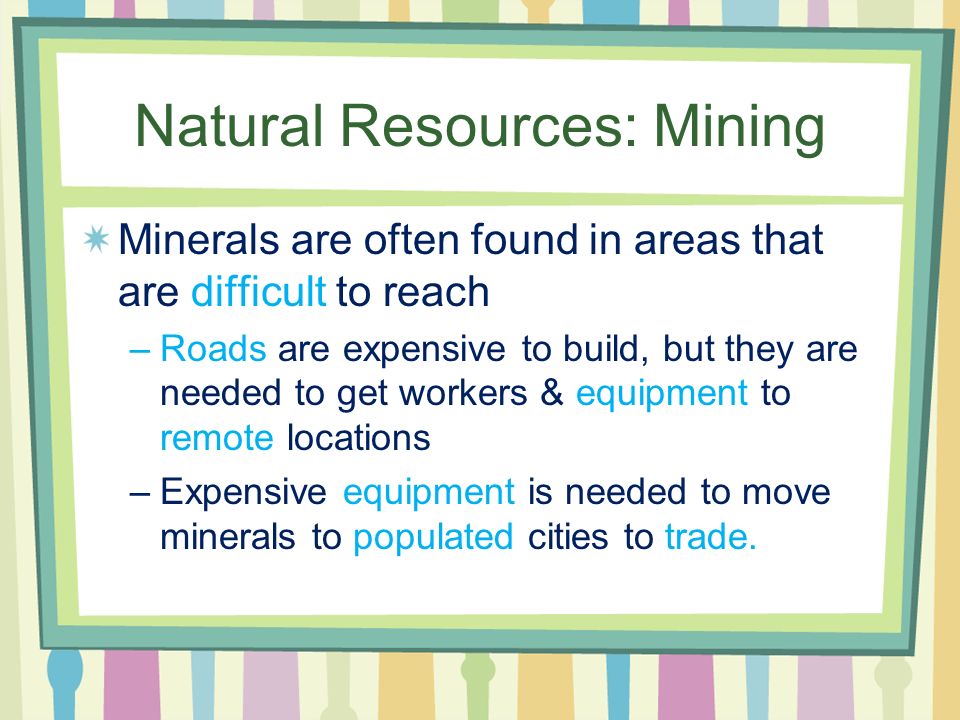 Natural Resources: Mining

Minerals are often found in areas that are difficult to reach

– Roads are expensive to build, but they are needed to get workers & equipment to remote locations

– Expensive equipment is needed to move minerals to populated cities to trade.